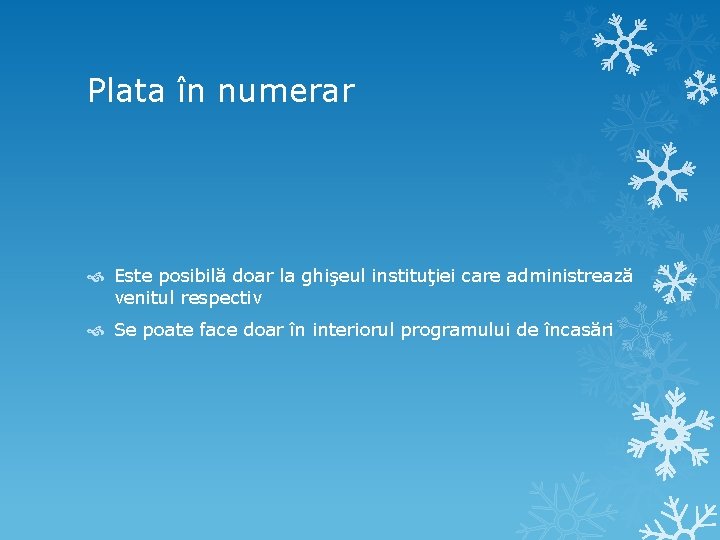 Plata în numerar

Este posibilă doar la ghişeul instituţiei care administrează venitul respectiv

Se poate face doar în interiorul programului de încasări